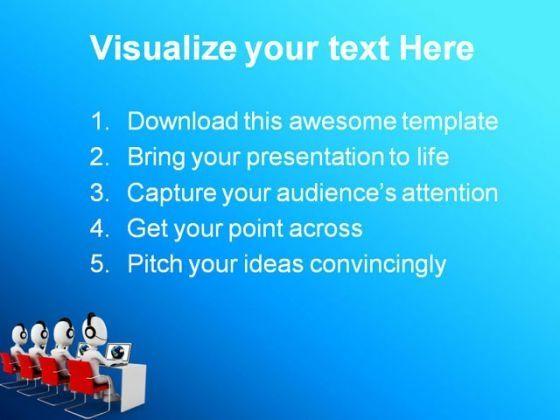 Visualize your text Here

1. Download this awesome template
2. Bring your presentation to life
3. Capture your audience's attention
4. Get your point across
5. Pitch your ideas convincingly